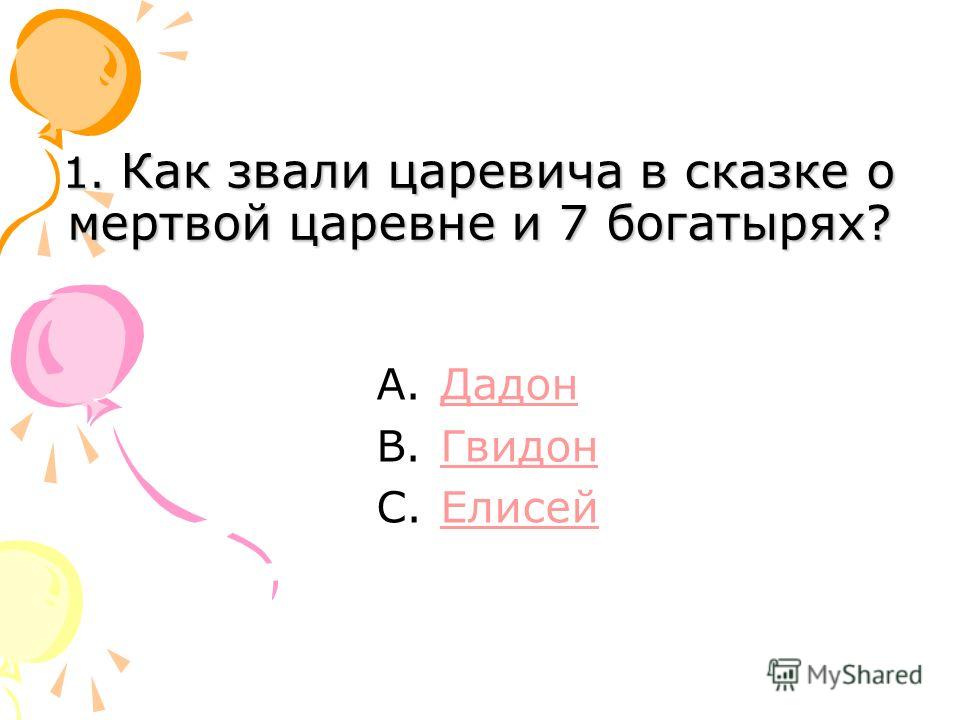 1. Как звали царевича в сказке о мертвой царевне и 7 богатырях?

A. Дадон
B. Гвидон
C. Елисей

MyShared